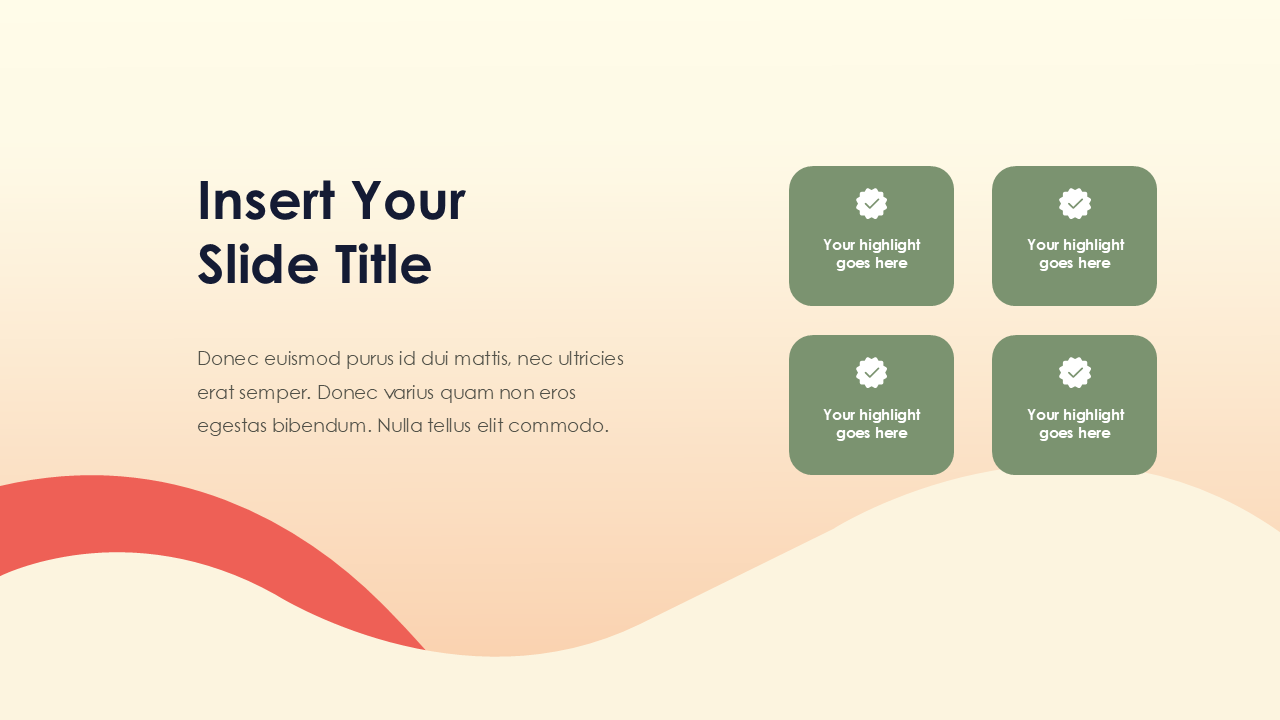 Insert Your Slide Title

Donec euismod purus id dui mattis, nec ultricies erat semper. Donec varius quam non eros egestas bibendum. Nulla tellus elit commodo.

Your highlight goes here

Your highlight goes here

Your highlight goes here

Your highlight goes here